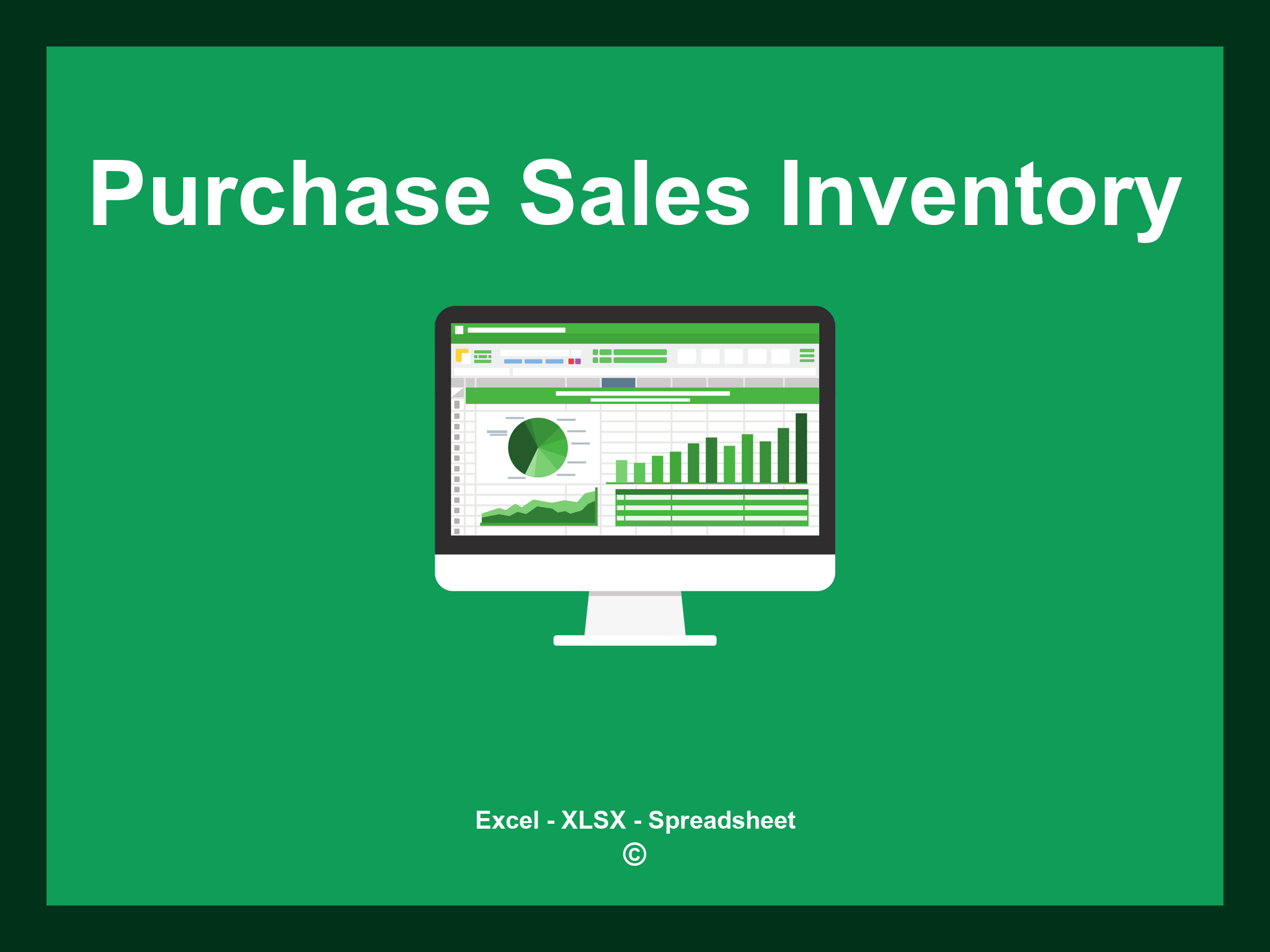 Purchase Sales Inventory

Excel - XLSX - Spreadsheet
©